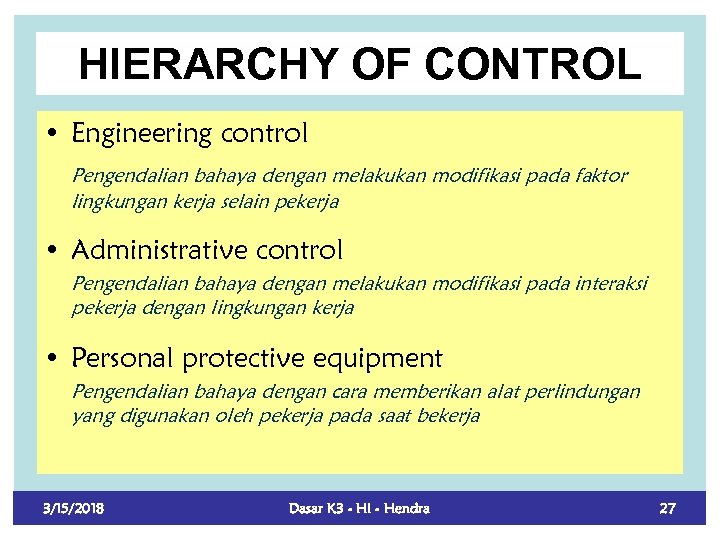 HIERARCHY OF CONTROL

• Engineering control

Pengendalian bahaya dengan melakukan modifikasi pada faktor lingkungan kerja selain pekerja

• Administrative control

Pengendalian bahaya dengan melakukan modifikasi pada interaksi pekerja dengan lingkungan kerja

• Personal protective equipment

Pengendalian bahaya dengan cara memberikan alat perlindungan yang digunakan oleh pekerja pada saat bekerja

3/15/2018

Dasar K3 - HI - Hendra

27